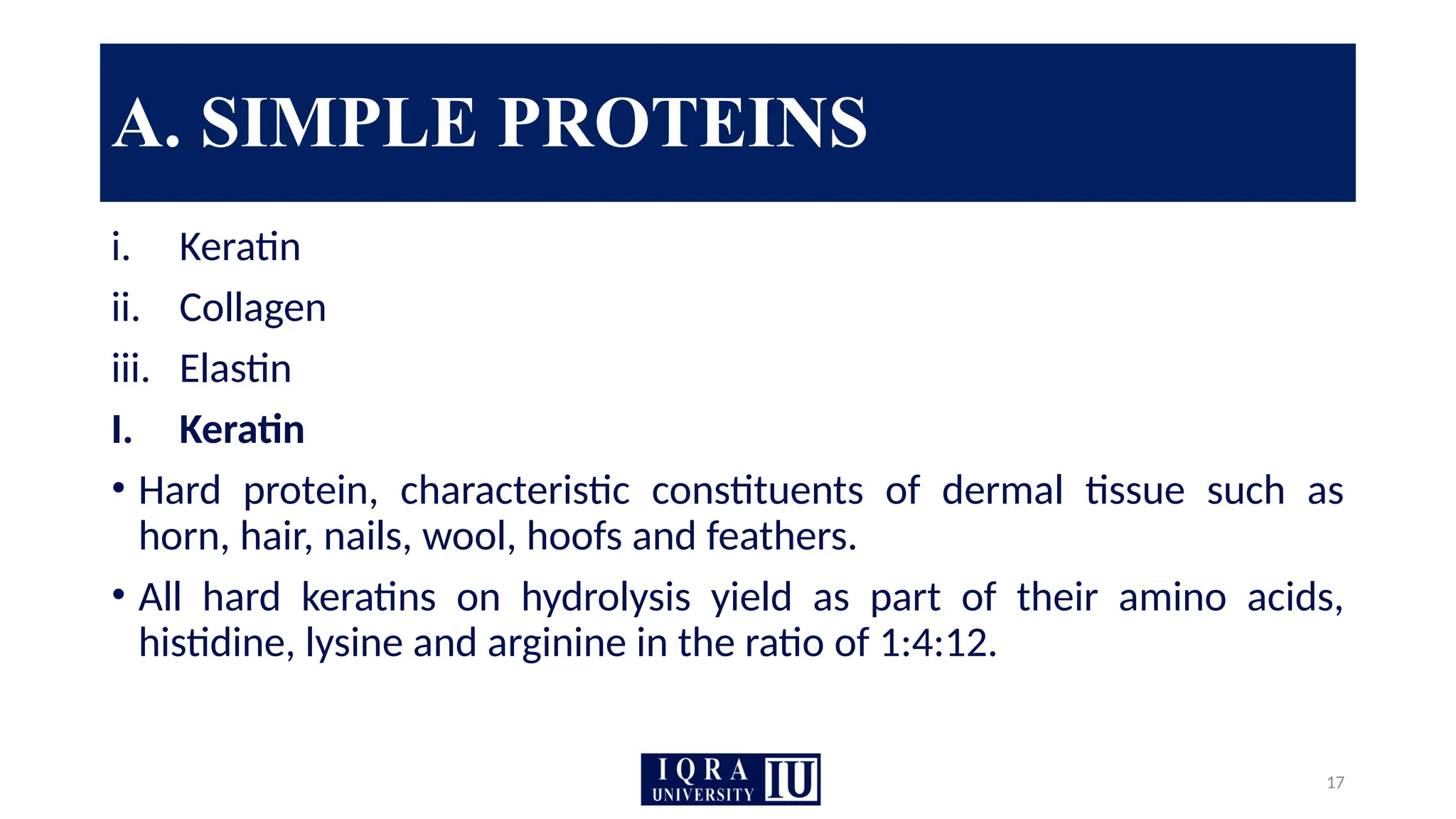 A. SIMPLE PROTEINS

i. Keratin

ii. Collagen

iii. Elastin

I. Keratin

• Hard protein, characteristic constituents of dermal tissue such as horn, hair, nails, wool, hoofs and feathers.

• All hard keratins on hydrolysis yield as part of their amino acids, histidine, lysine and arginine in the ratio of 1:4:12.

IQRA UNIVERSITY IU

17